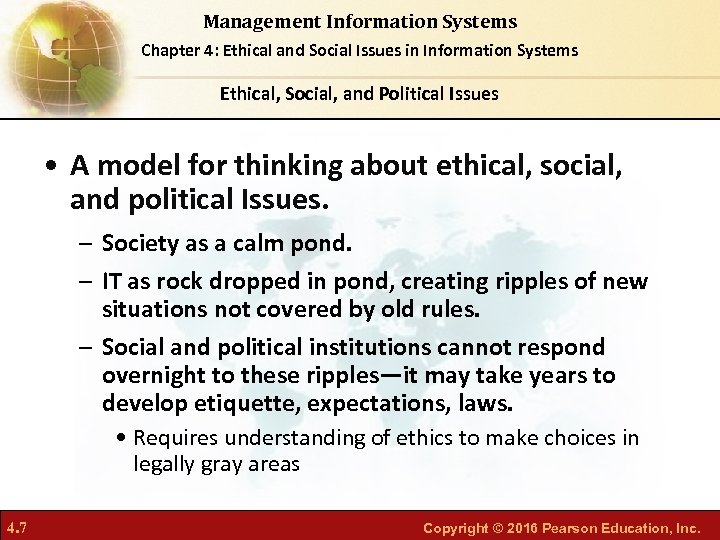 Management Information Systems
Chapter 4: Ethical and Social Issues in Information Systems

Ethical, Social, and Political Issues

• A model for thinking about ethical, social, and political Issues.

– Society as a calm pond.

– IT as rock dropped in pond, creating ripples of new situations not covered by old rules.

– Social and political institutions cannot respond overnight to these ripples—it may take years to develop etiquette, expectations, laws.

• Requires understanding of ethics to make choices in legally gray areas

4.7

Copyright © 2016 Pearson Education, Inc.